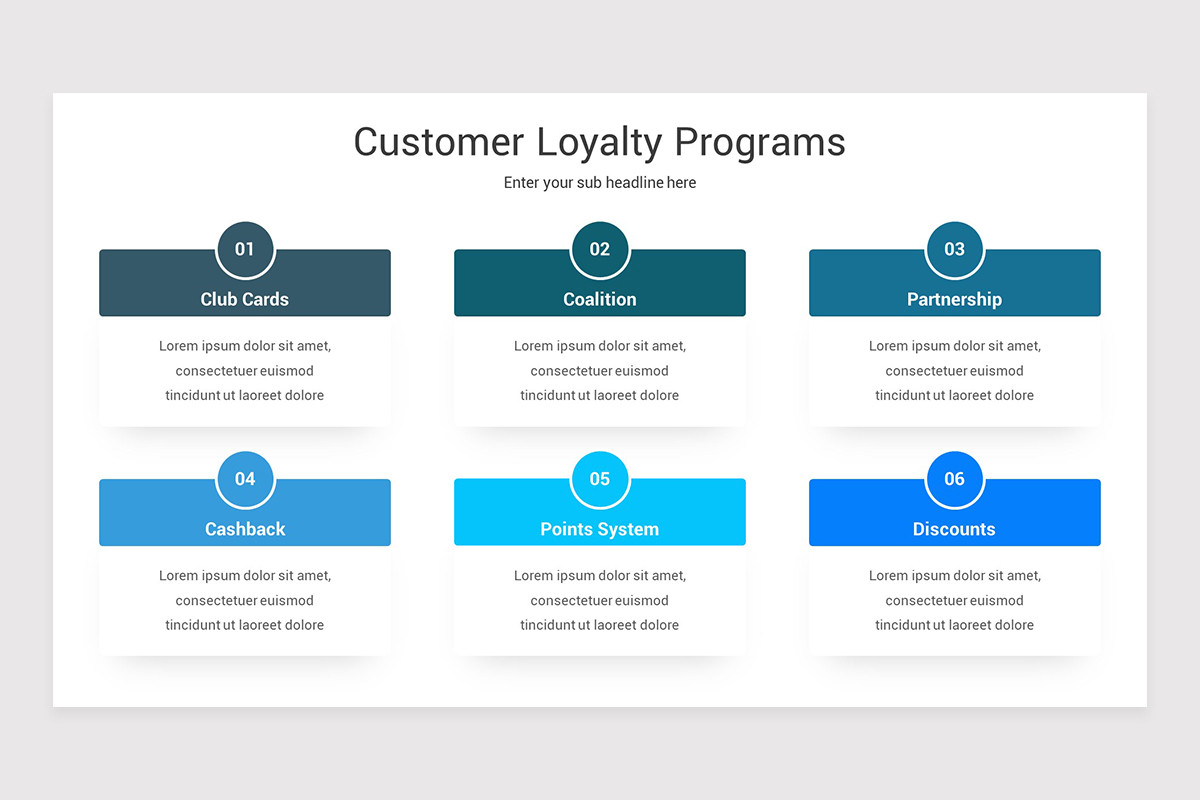 Customer Loyalty Programs

Enter your sub headline here

01

Club Cards

Lorem ipsum dolor sit amet, consectetuer euismod tincidunt ut laoreet dolore

02

Coalition

Lorem ipsum dolor sit amet, consectetuer euismod tincidunt ut laoreet dolore

03

Partnership

Lorem ipsum dolor sit amet, consectetuer euismod tincidunt ut laoreet dolore

04

Cashback

Lorem ipsum dolor sit amet, consectetuer euismod tincidunt ut laoreet dolore

05

Points System

Lorem ipsum dolor sit amet, consectetuer euismod tincidunt ut laoreet dolore

06

Discounts

Lorem ipsum dolor sit amet, consectetuer euismod tincidunt ut laoreet dolore